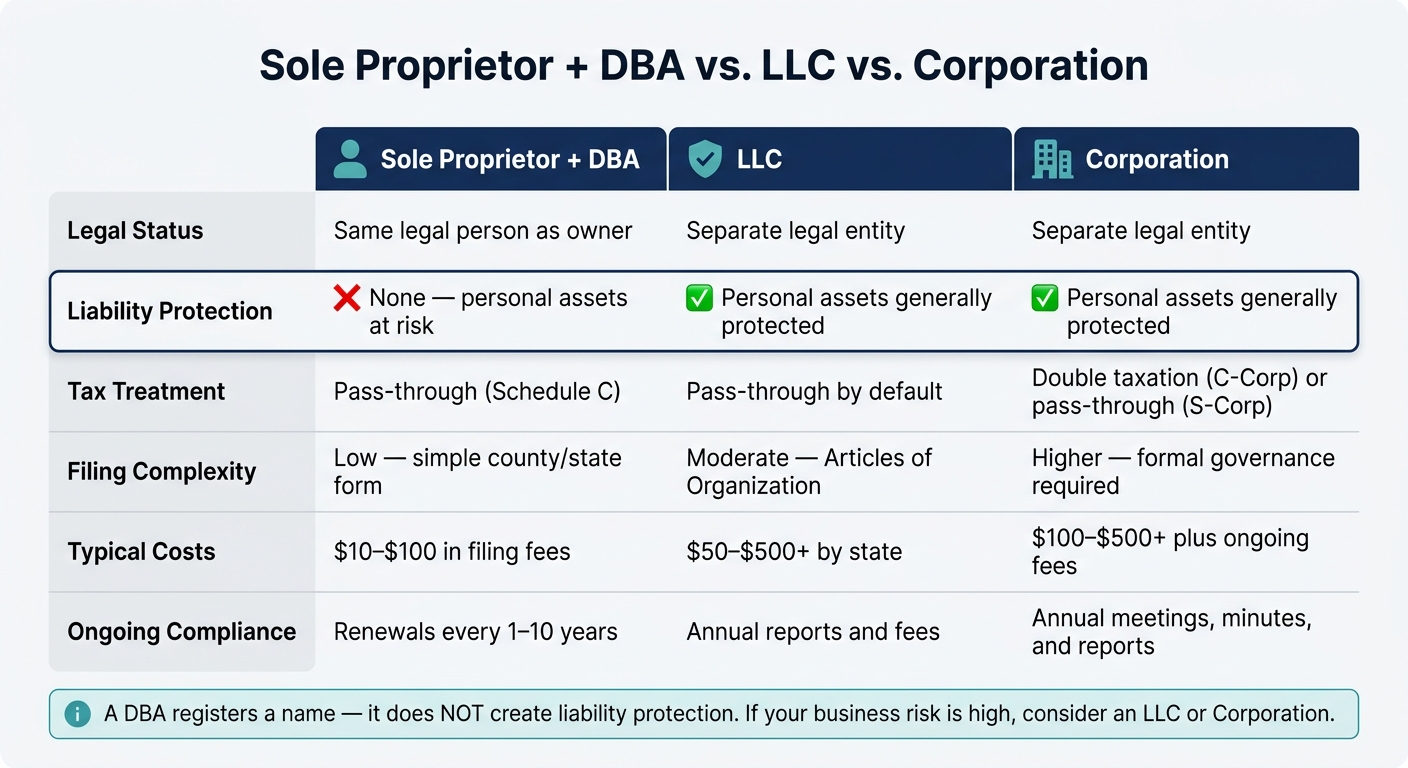 Sole Proprietor + DBA vs. LLC vs. Corporation

| | Sole Proprietor + DBA | LLC | Corporation |
|---|---|---|---|
| Legal Status | Same legal person as owner | Separate legal entity | Separate legal entity |
| Liability Protection | ❌ None — personal assets at risk | ✅ Personal assets generally protected | ✅ Personal assets generally protected |
| Tax Treatment | Pass-through (Schedule C) | Pass-through by default | Double taxation (C-Corp) or pass-through (S-Corp) |
| Filing Complexity | Low — simple county/state form | Moderate — Articles of Organization | Higher — formal governance required |
| Typical Costs | \$10–\$100 in filing fees | \$50–\$500+ by state | \$100–\$500+ plus ongoing fees |
| Ongoing Compliance | Renewals every 1–10 years | Annual reports and fees | Annual meetings, minutes, and reports |

A DBA registers a name — it does NOT create liability protection. If your business risk is high, consider an LLC or Corporation.